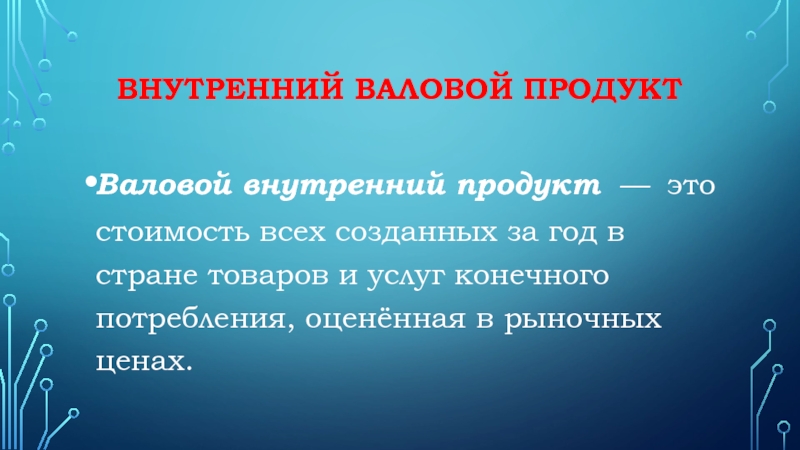 ВНУТРЕННИЙ ВАЛОВОЙ ПРОДУКТ

•Валовой внутренний продукт — это стоимость всех созданных за год в стране товаров и услуг конечного потребления, оценённая в рыночных ценах.